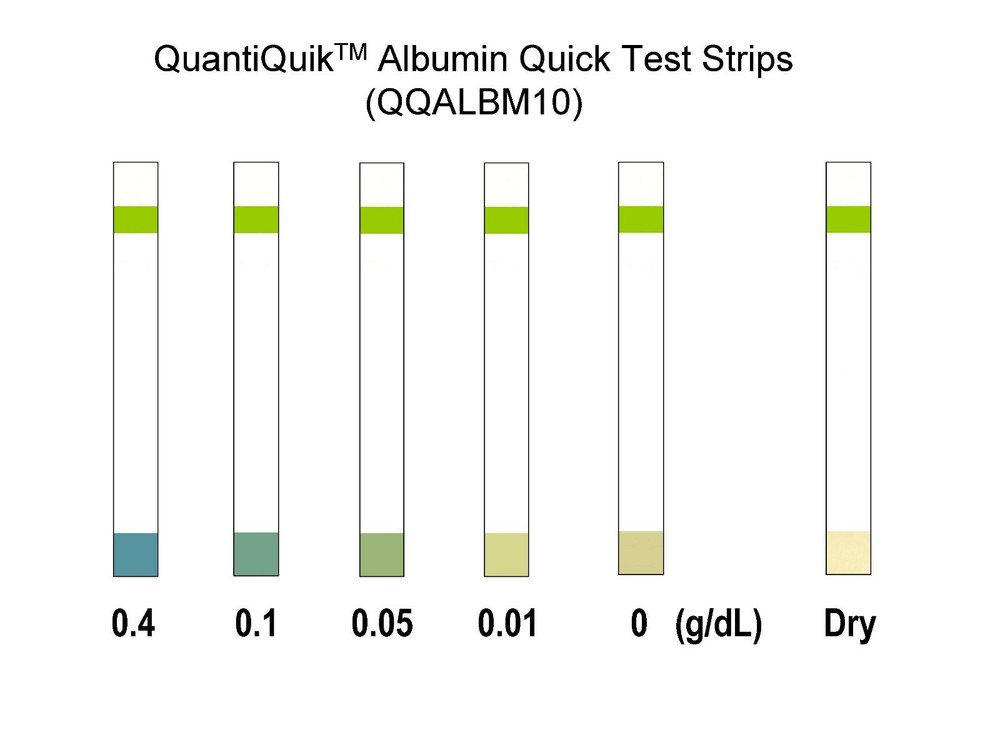 QuantiQuik$^{TM}$ Albumin Quick Test Strips
(QQALBM10)

0.4 0.1 0.05 0.01 0 (g/dL) Dry